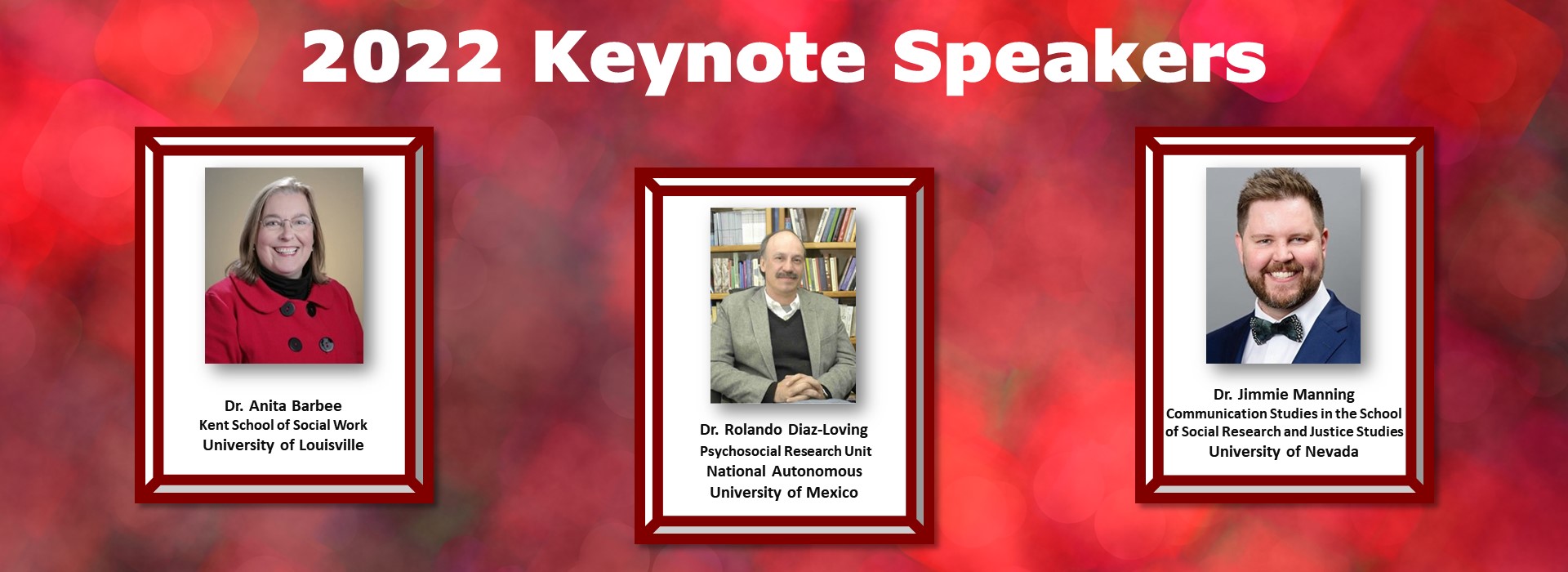 2022 Keynote Speakers

Dr. Anita Barbee
Kent School of Social Work
University of Louisville

Dr. Rolando Diaz-Loving
Psychosocial Research Unit
National Autonomous
University of Mexico

Dr. Jimmie Manning
Communication Studies in the School of Social Research and Justice Studies
University of Nevada